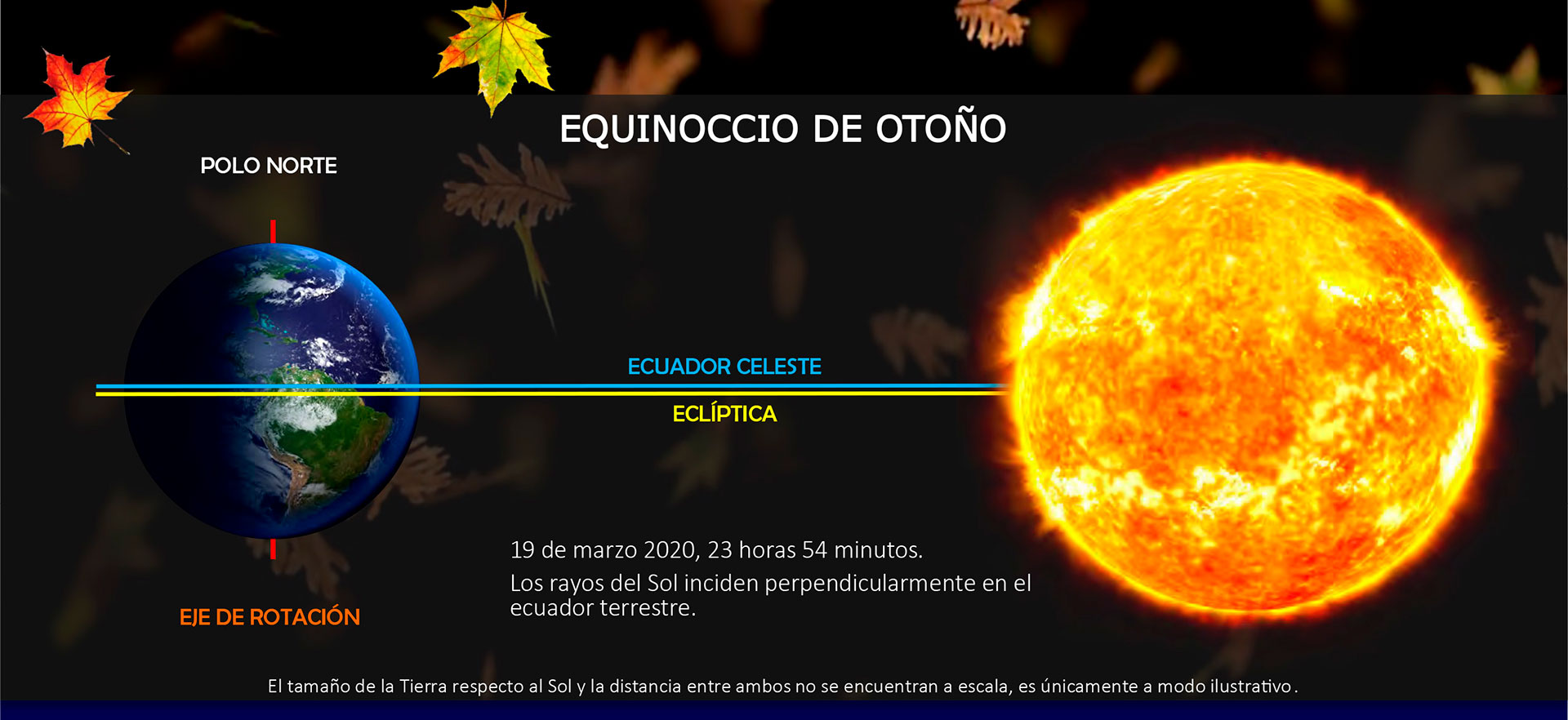 EQUINOCCIO DE OTOÑO

POLO NORTE

ECUADOR CELESTE

ECLÍPTICA

EJE DE ROTACIÓN

19 de marzo 2020, 23 horas 54 minutos.

Los rayos del Sol inciden perpendicularmente en el ecuador terrestre.

El tamaño de la Tierra respecto al Sol y la distancia entre ambos no se encuentran a escala, es únicamente a modo ilustrativo.